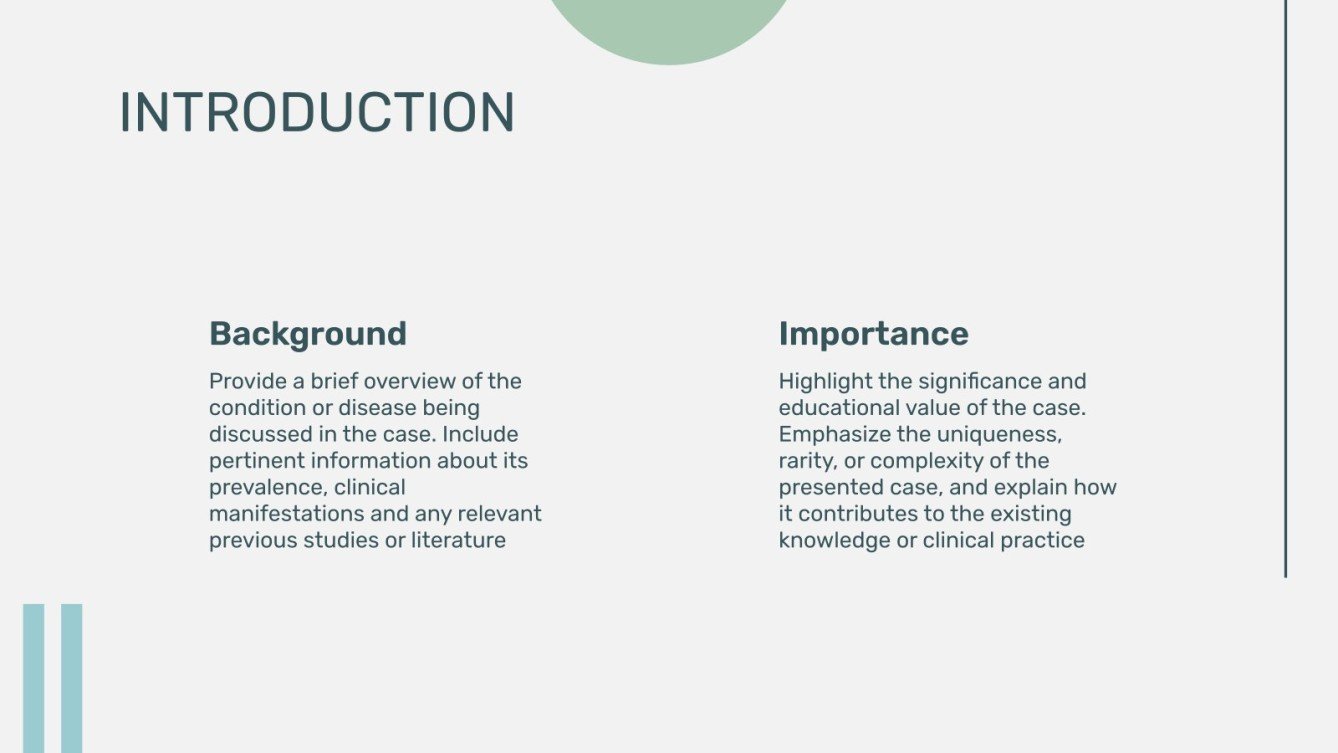 INTRODUCTION

Background

Provide a brief overview of the condition or disease being discussed in the case. Include pertinent information about its prevalence, clinical manifestations and any relevant previous studies or literature

Importance

Highlight the significance and educational value of the case. Emphasize the uniqueness, rarity, or complexity of the presented case, and explain how it contributes to the existing knowledge or clinical practice